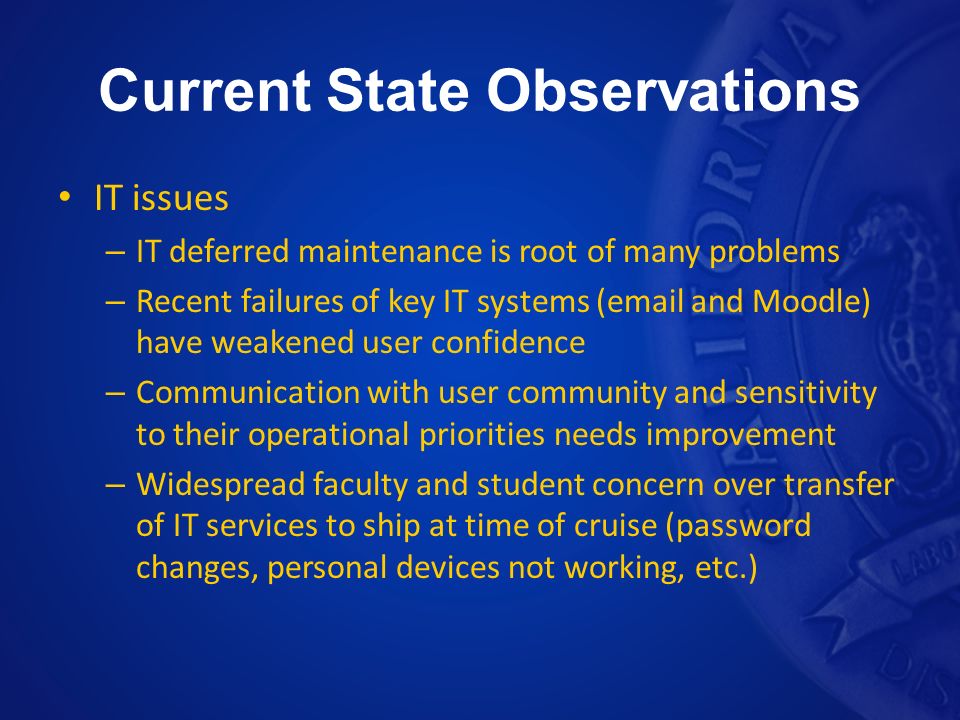 Current State Observations

• IT issues
– IT deferred maintenance is root of many problems
– Recent failures of key IT systems (email and Moodle) have weakened user confidence
– Communication with user community and sensitivity to their operational priorities needs improvement
– Widespread faculty and student concern over transfer of IT services to ship at time of cruise (password changes, personal devices not working, etc.)